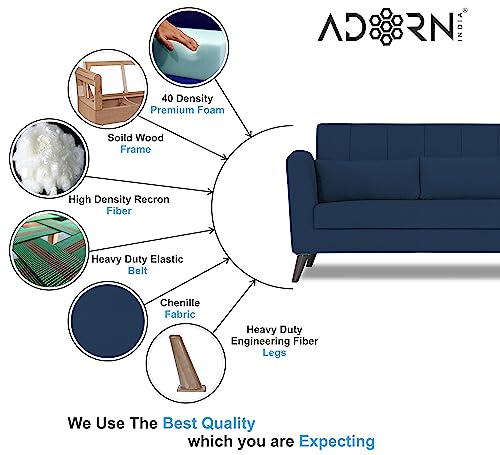 ADORN INDIA®

40 Density
Premium Foam

Soild Wood
Frame

High Density Recron
Fiber

Heavy Duty Elastic
Belt

Chenille
Fabric

Heavy Duty
Engineering Fiber
Legs

We Use The Best Quality
which you are Expecting